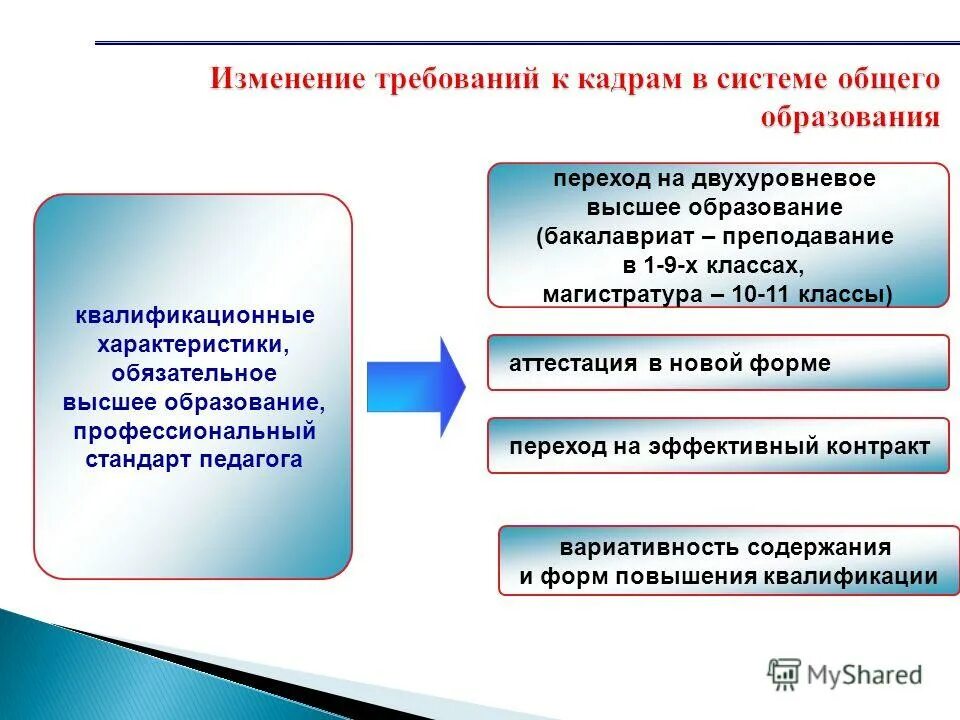 Изменение требований к кадрам в системе общего образования

квалификационные характеристики, обязательное высшее образование, профессиональный стандарт педагога

переход на двухуровневое высшее образование (бакалавриат – преподавание в 1-9-х классах, магистратура – 10-11 классы)

аттестация в новой форме

переход на эффективный контракт

вариативность содержания и форм повышения квалификации

MyShared